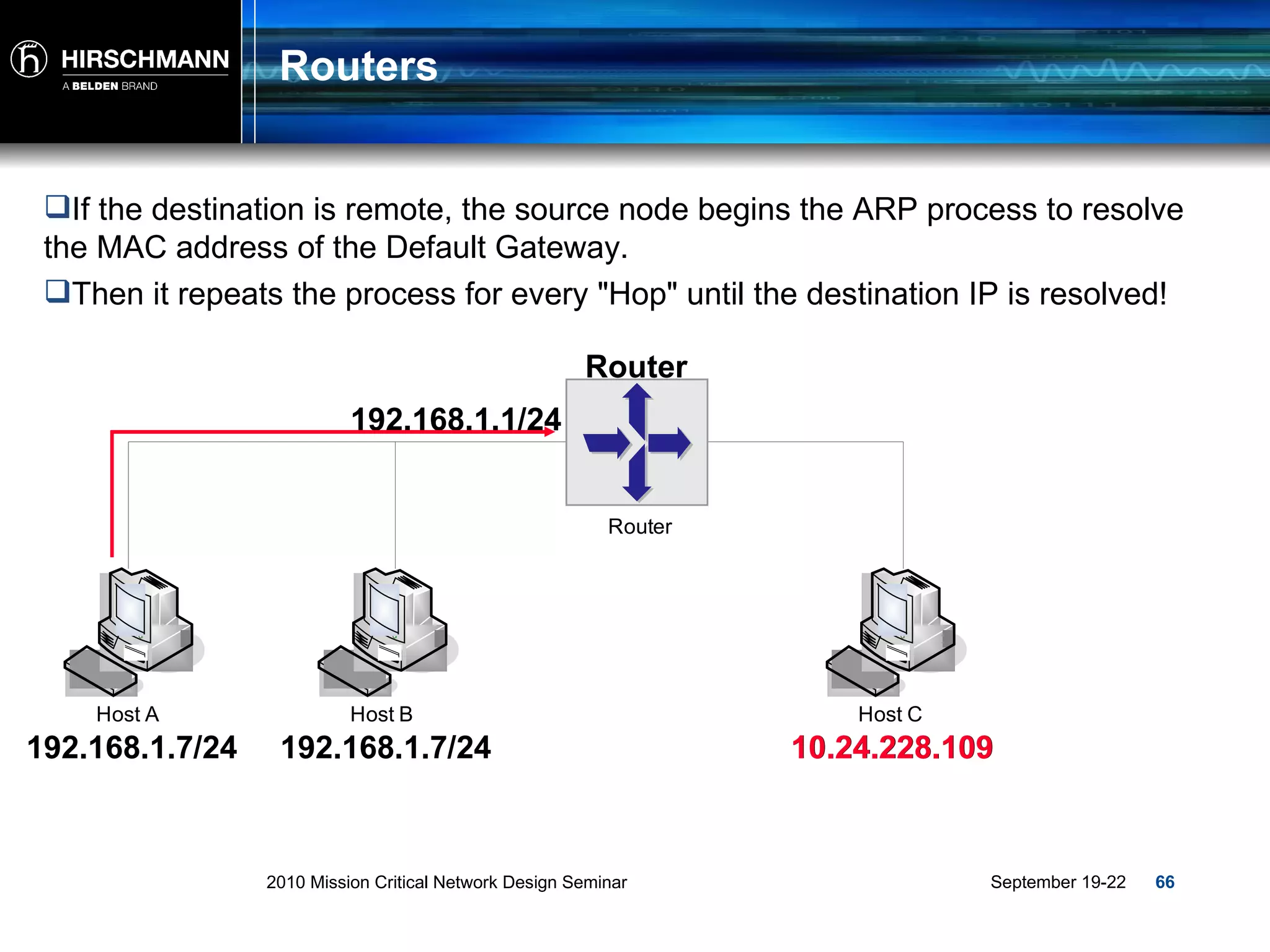 HIRSCHMANN
A BELDEN BRAND

Routers

❑If the destination is remote, the source node begins the ARP process to resolve the MAC address of the Default Gateway.

❑Then it repeats the process for every "Hop" until the destination IP is resolved!

Router

192.168.1.1/24

Router

Host A
192.168.1.7/24

Host B
192.168.1.7/24

Host C
10.24.228.109

2010 Mission Critical Network Design Seminar

September 19-22 66